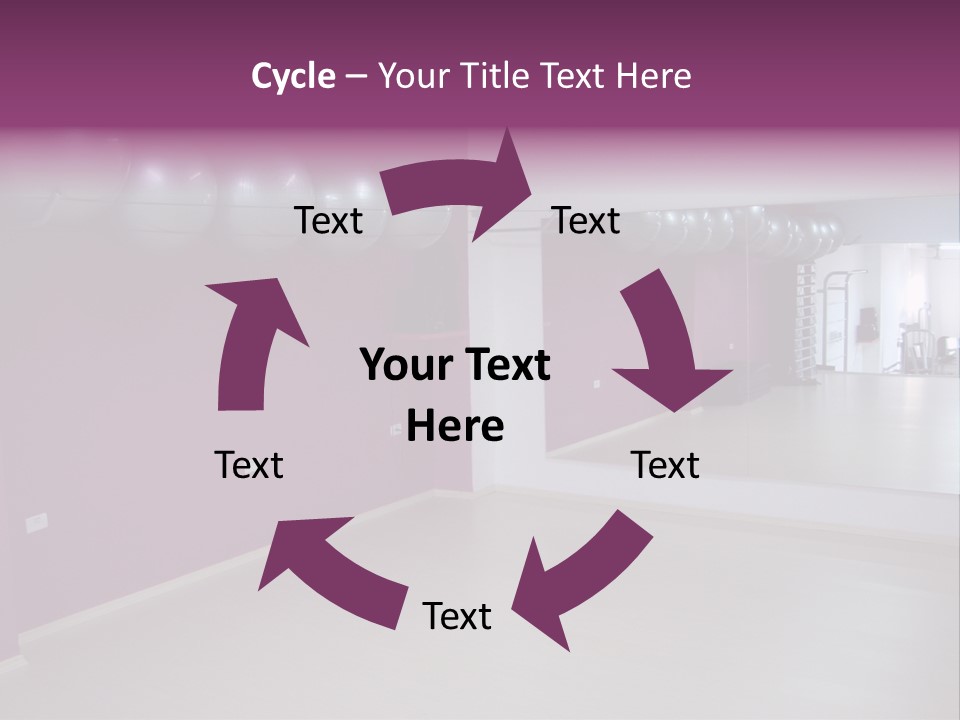 Cycle – Your Title Text Here

Text

Text

Your Text Here

Text

Text

Text